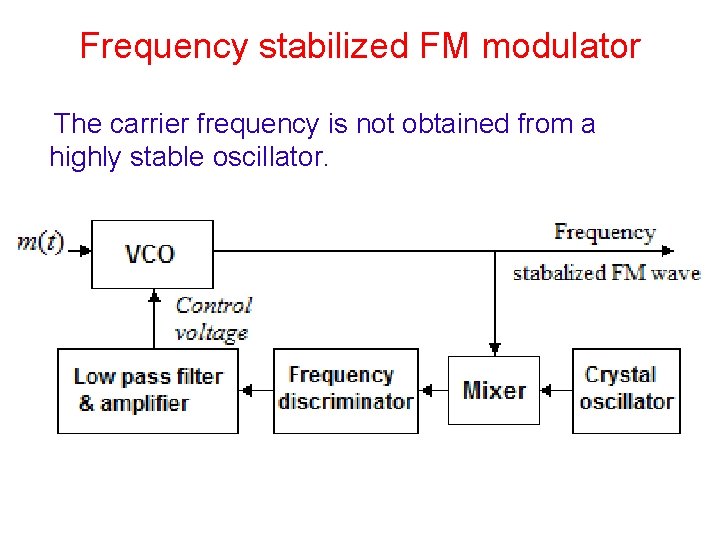 Frequency stabilized FM modulator

The carrier frequency is not obtained from a highly stable oscillator.

$m(t)$

VCO

Frequency stabalized FM wave

Control voltage

Low pass filter & amplifier

Frequency discriminator

Mixer

Crystal oscillator